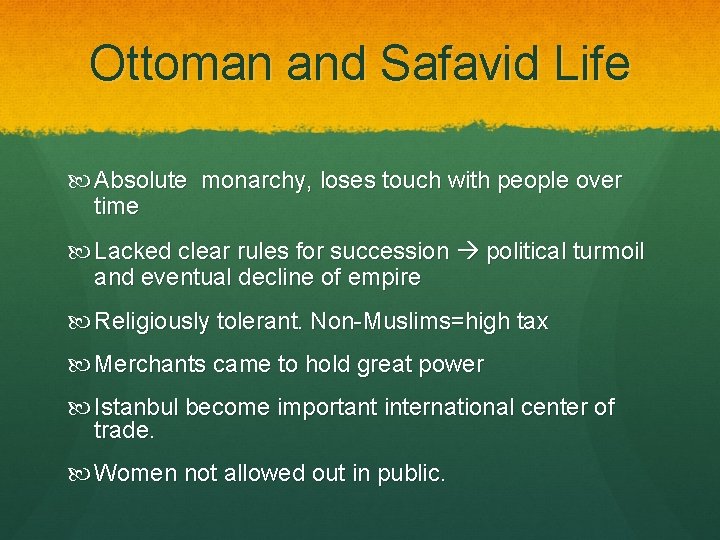 Ottoman and Safavid Life

Absolute monarchy, loses touch with people over time

Lacked clear rules for succession → political turmoil and eventual decline of empire

Religiously tolerant. Non-Muslims=high tax

Merchants came to hold great power

Istanbul become important international center of trade.

Women not allowed out in public.